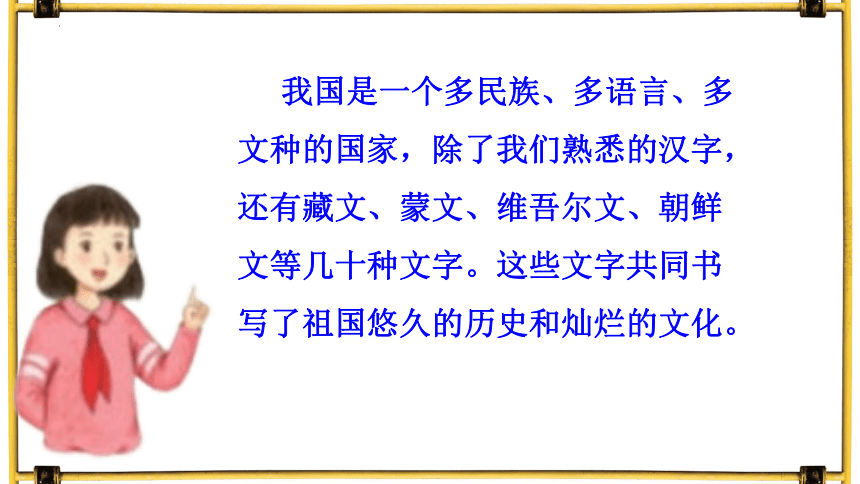 我国是一个多民族、多语言、多文种的国家，除了我们熟悉的汉字，还有藏文、蒙文、维吾尔文、朝鲜文等几十种文字。这些文字共同书写了祖国悠久的历史和灿烂的文化。